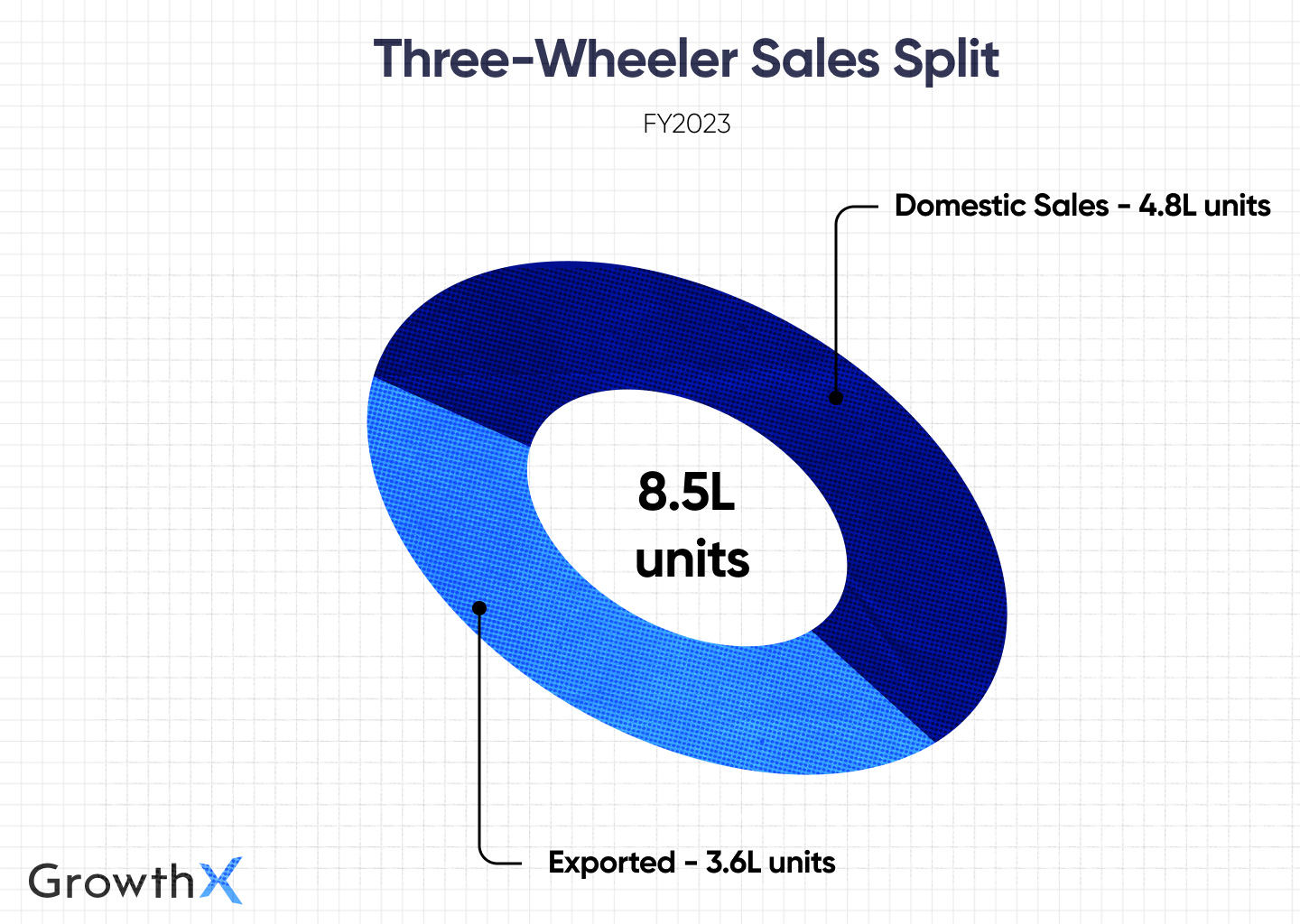 Three-Wheeler Sales Split

FY2023

Domestic Sales - 4.8L units

8.5L units

Exported - 3.6L units

GrowthX